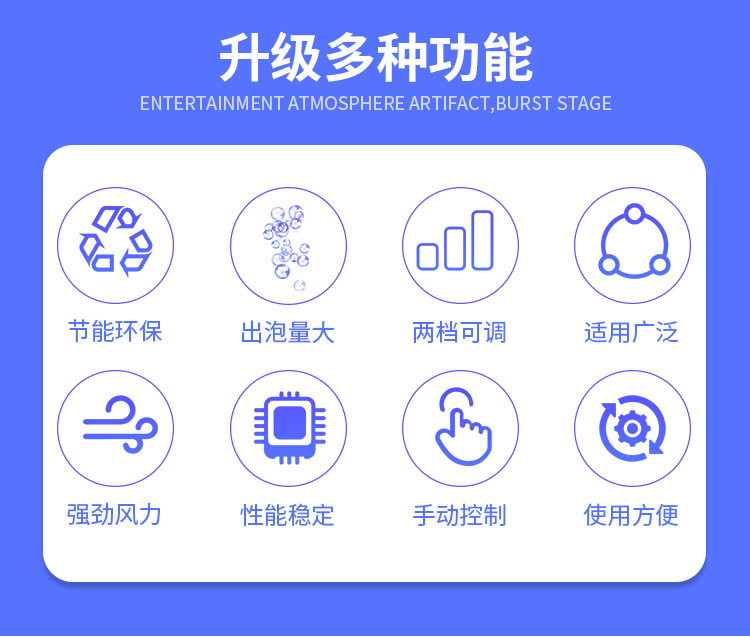 升级多种功能

ENTERTAINMENT ATMOSPHERE ARTIFACT,BURST STAGE

节能环保

出泡量大

两档可调

适用广泛

强劲风力

性能稳定

手动控制

使用方便